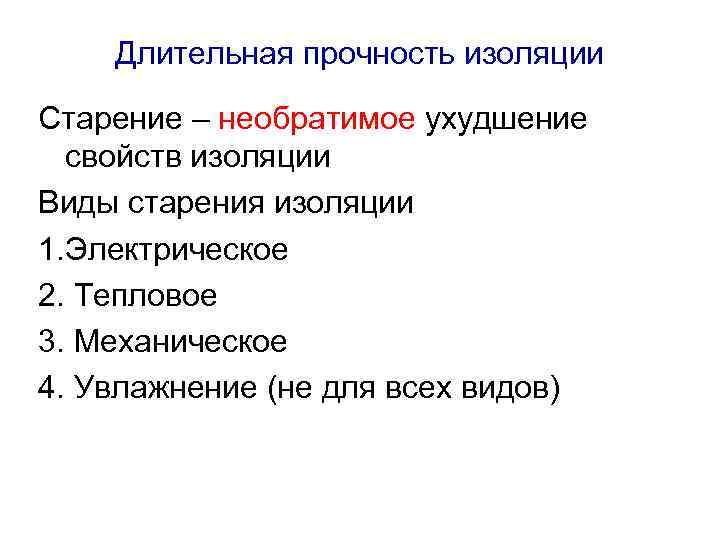 Длительная прочность изоляции

Старение – необратимое ухудшение свойств изоляции

Виды старения изоляции

1.Электрическое

2. Тепловое

3. Механическое

4. Увлажнение (не для всех видов)